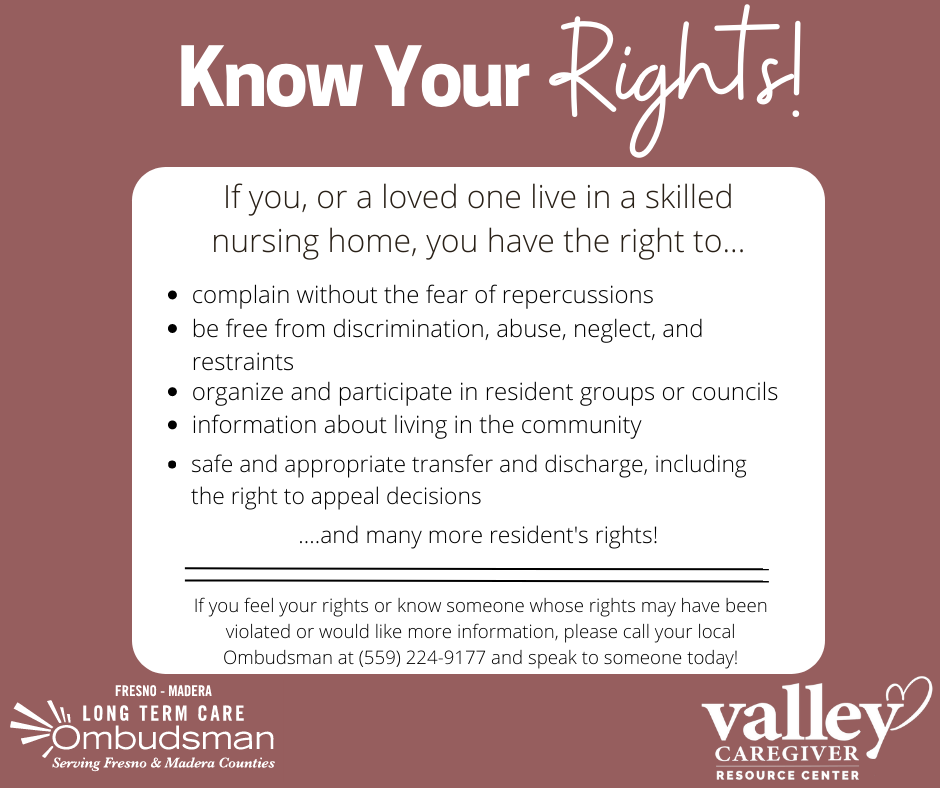 Know Your Rights!

If you, or a loved one live in a skilled nursing home, you have the right to...

• complain without the fear of repercussions
• be free from discrimination, abuse, neglect, and restraints
• organize and participate in resident groups or councils
• information about living in the community
• safe and appropriate transfer and discharge, including the right to appeal decisions

....and many more resident's rights!

If you feel your rights or know someone whose rights may have been violated or would like more information, please call your local Ombudsman at (559) 224-9177 and speak to someone today!

FRESNO - MADERA
LONG TERM CARE
Ombudsman
Serving Fresno & Madera Counties

valley
CAREGIVER
RESOURCE CENTER